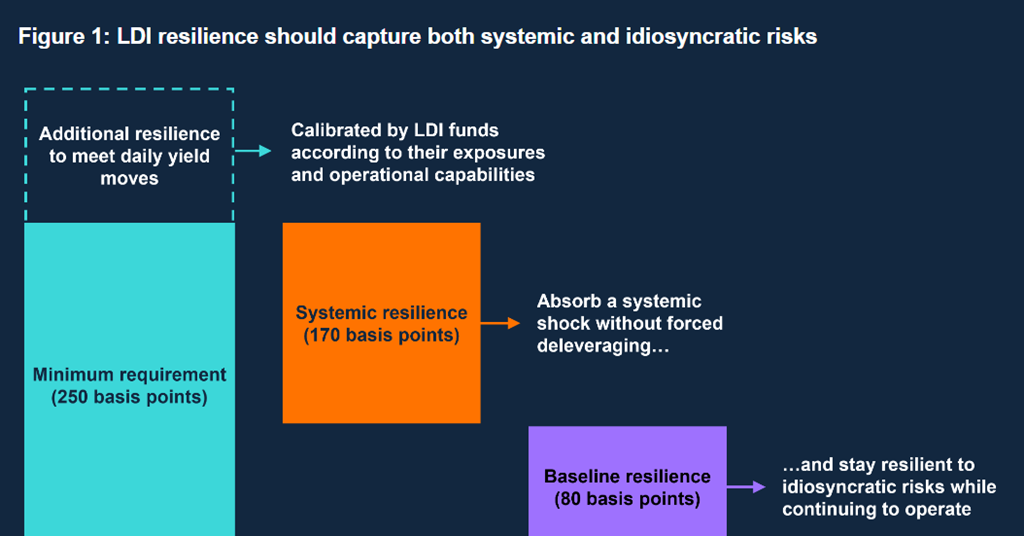 Figure 1: LDI resilience should capture both systemic and idiosyncratic risks

Additional resilience to meet daily yield moves

Calibrated by LDI funds according to their exposures and operational capabilities

Minimum requirement (250 basis points)

Systemic resilience (170 basis points)

Absorb a systemic shock without forced deleveraging…

Baseline resilience (80 basis points)

…and stay resilient to idiosyncratic risks while continuing to operate